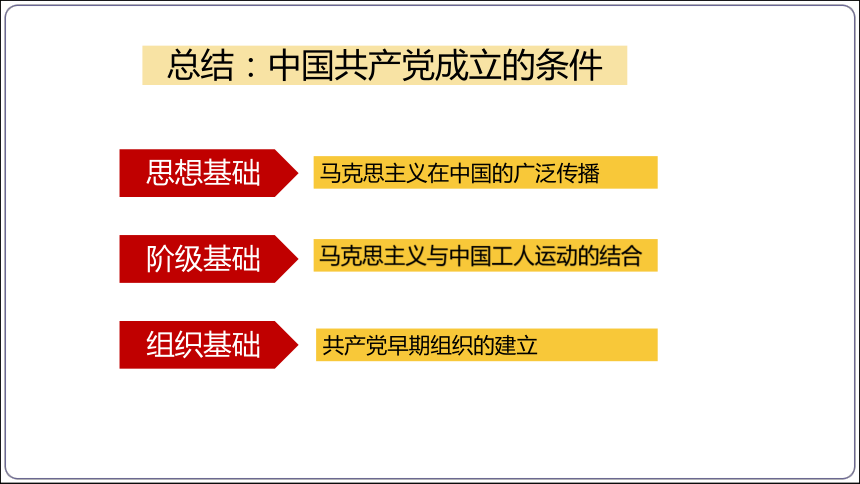 总结：中国共产党成立的条件

思想基础
马克思主义在中国的广泛传播

阶级基础
马克思主义与中国工人运动的结合

组织基础
共产党早期组织的建立